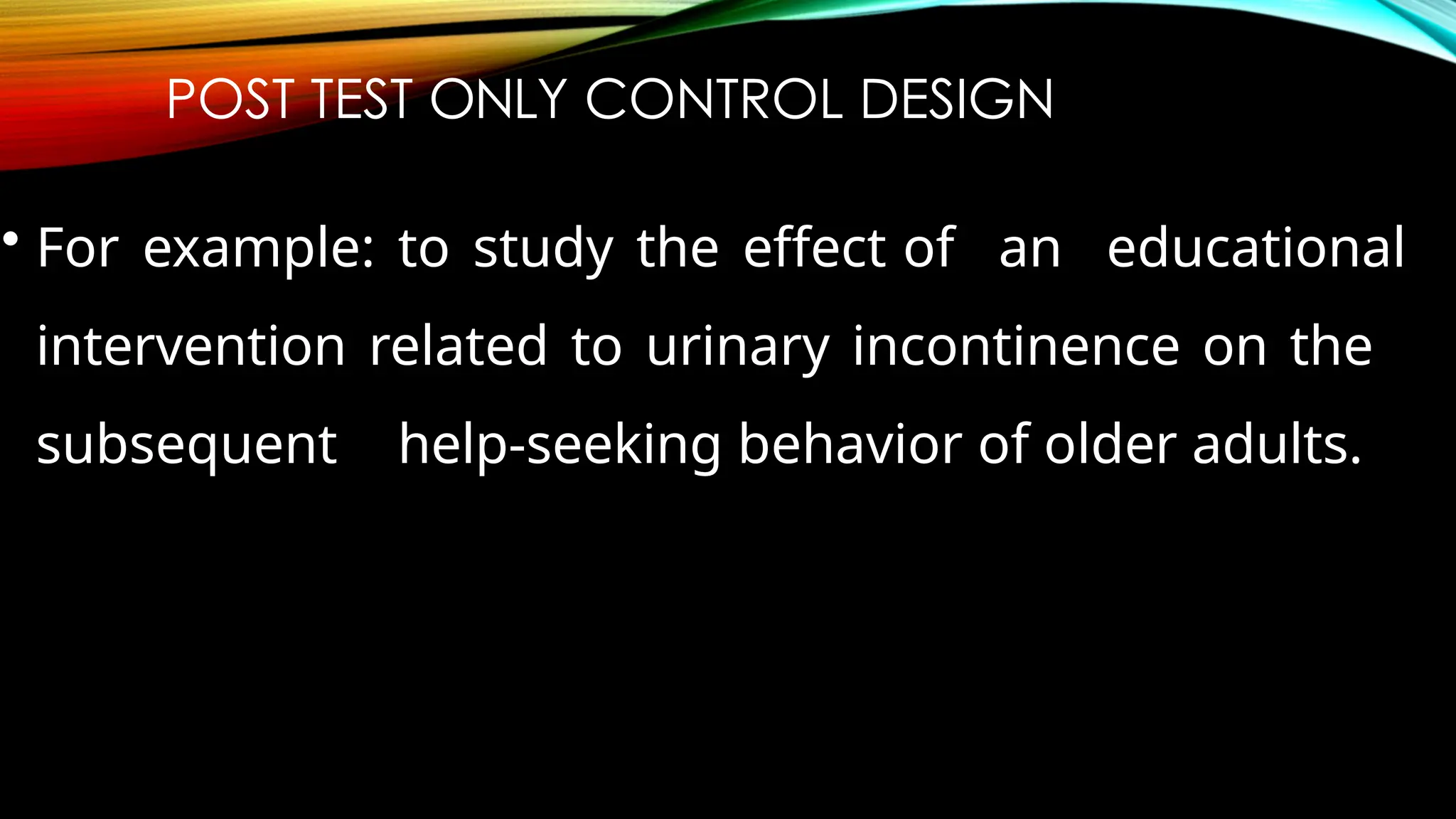 POST TEST ONLY CONTROL DESIGN

• For example: to study the effect of an educational intervention related to urinary incontinence on the subsequent help-seeking behavior of older adults.